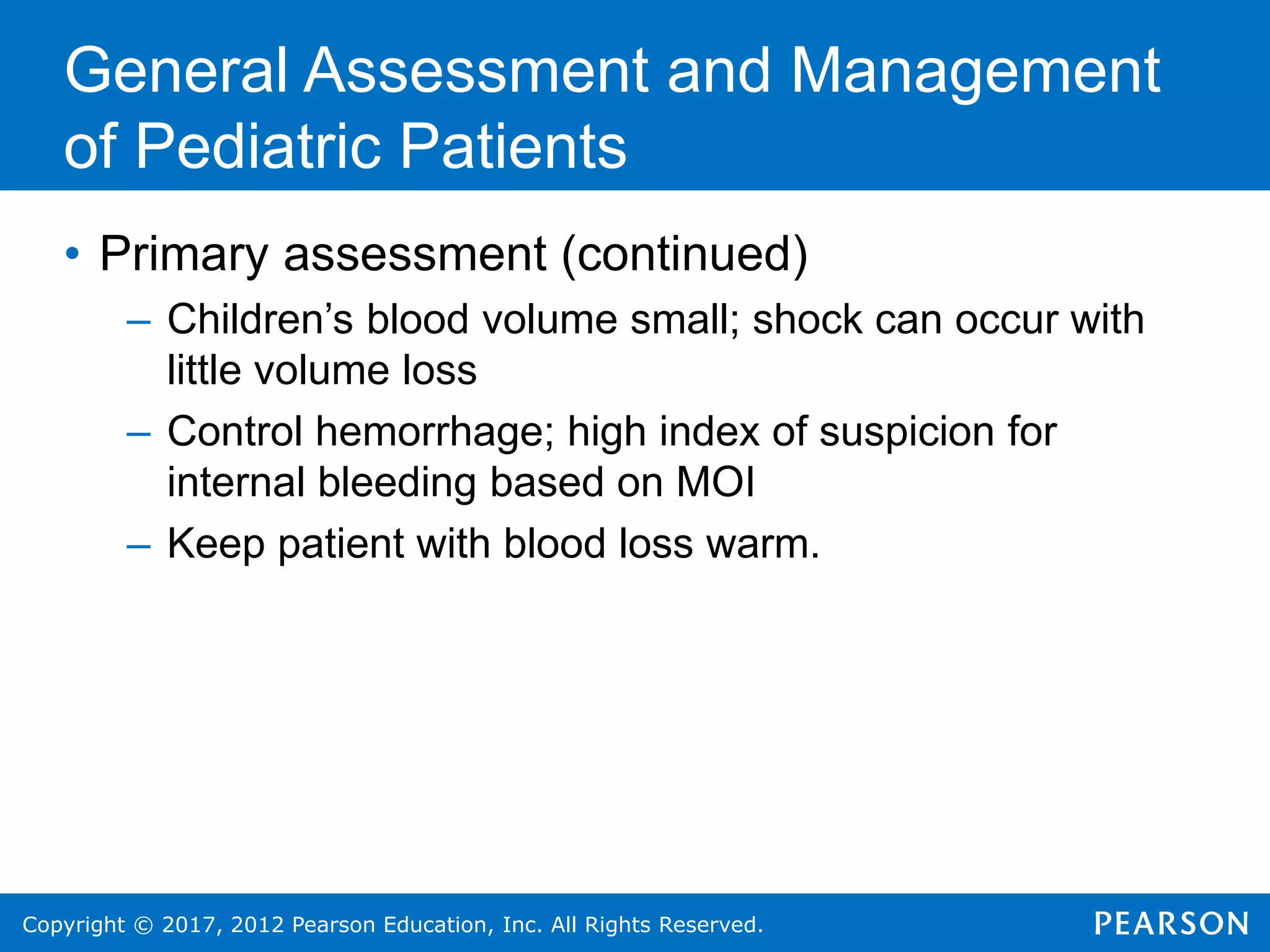 General Assessment and Management of Pediatric Patients

• Primary assessment (continued)

– Children’s blood volume small; shock can occur with little volume loss

– Control hemorrhage; high index of suspicion for internal bleeding based on MOI

– Keep patient with blood loss warm.

Copyright © 2017, 2012 Pearson Education, Inc. All Rights Reserved.

PEARSON